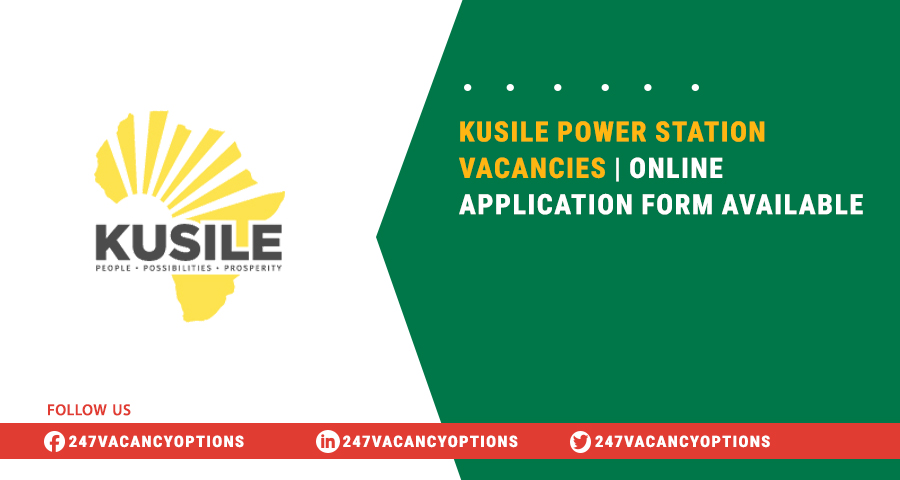 KUSILE
PEOPLE • POSSIBILITIES • PROSPERITY

KUSILE POWER STATION VACANCIES | ONLINE APPLICATION FORM AVAILABLE

FOLLOW US

247VACANCYOPTIONS 247VACANCYOPTIONS 247VACANCYOPTIONS